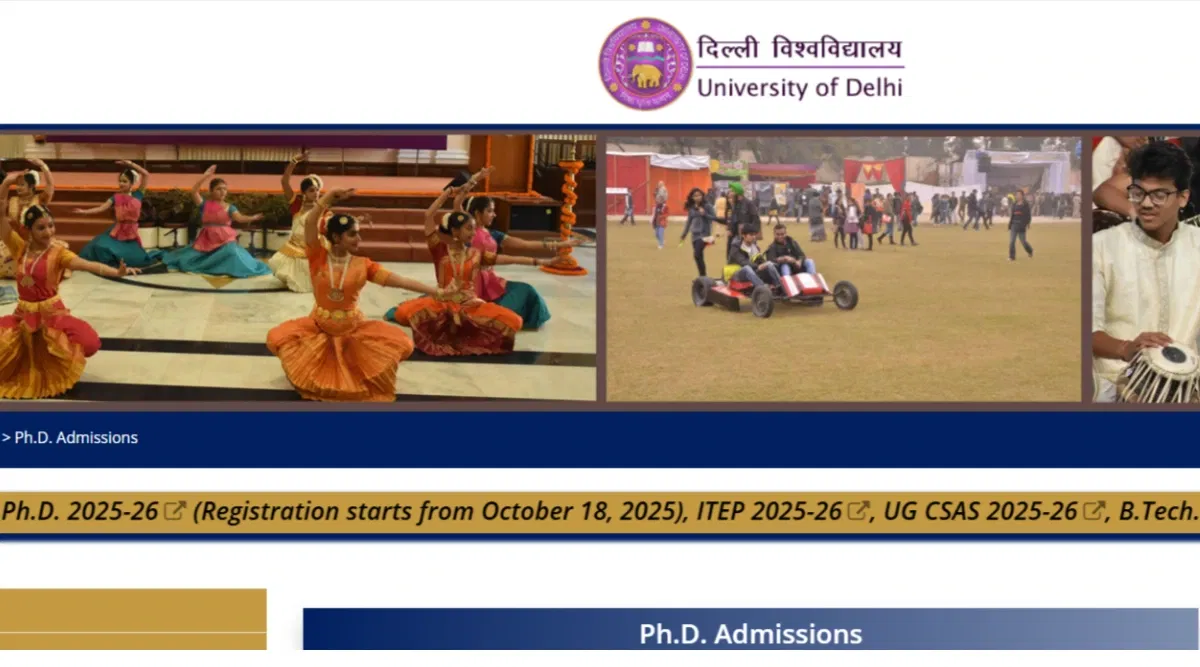 दिल्ली विश्वविद्यालय
University of Delhi

> Ph.D. Admissions

Ph.D. 2025-26 (Registration starts from October 18, 2025), ITEP 2025-26, UG CSAS 2025-26, B.Tech.

Ph.D. Admissions